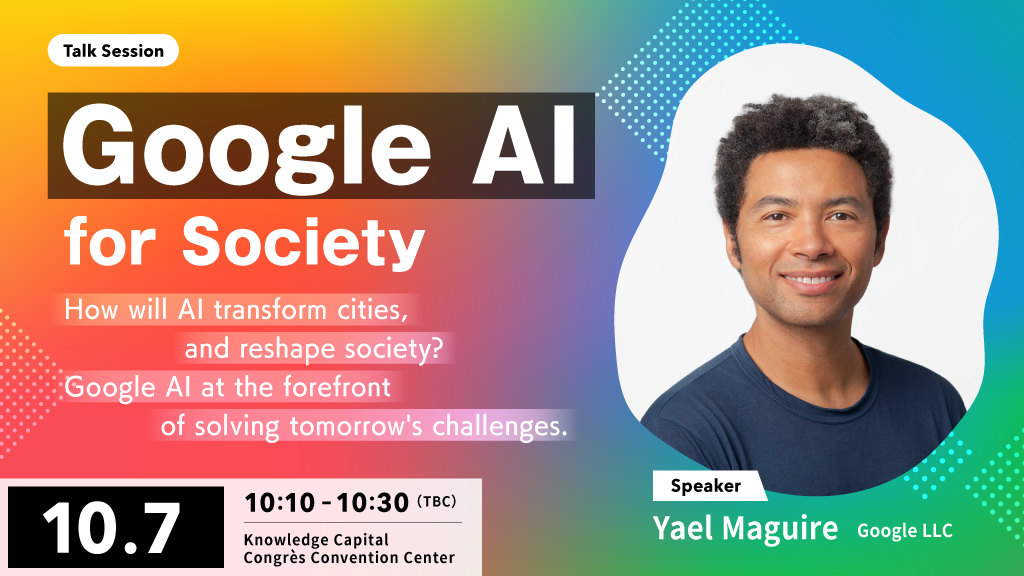 Talk Session

Google AI for Society

How will AI transform cities, and reshape society? Google AI at the forefront of solving tomorrow's challenges.

10.7

10:10 - 10:30 (TBC)

Knowledge Capital Congrès Convention Center

Speaker

Yael Maguire Google LLC